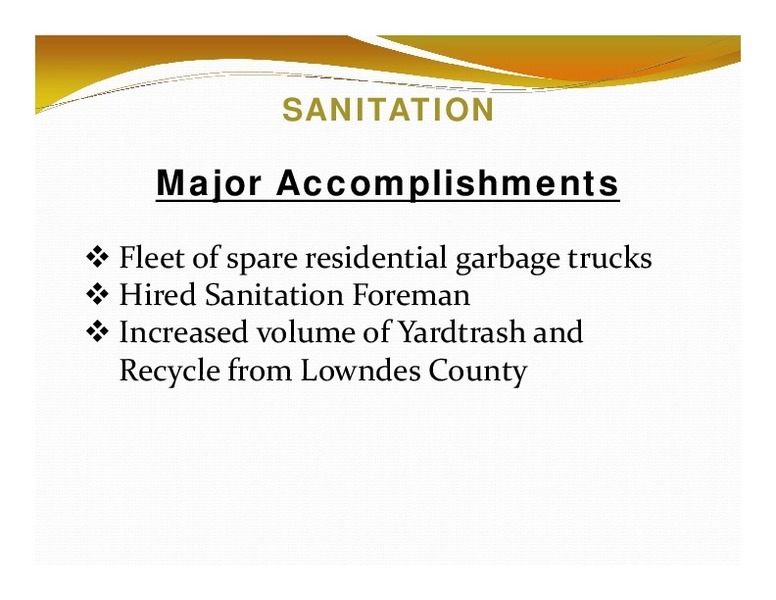 SANITATION

Major Accomplishments

❖ Fleet of spare residential garbage trucks
❖ Hired Sanitation Foreman
❖ Increased volume of Yardtrash and Recycle from Lowndes County